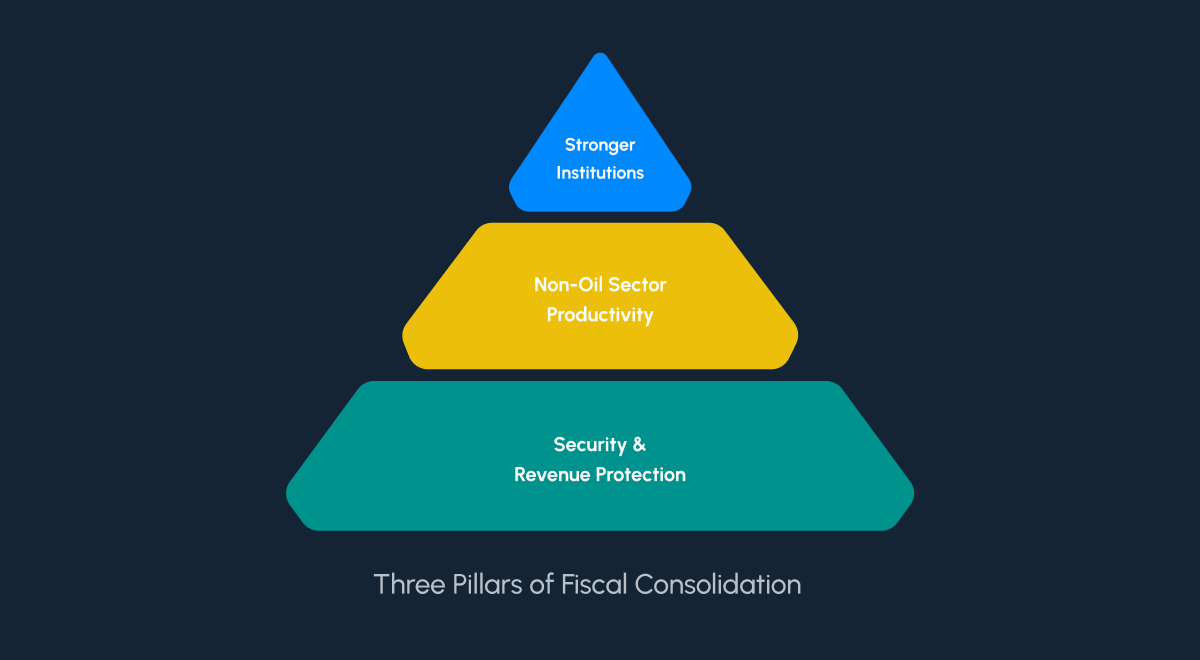 Stronger Institutions

Non-Oil Sector Productivity

Security & Revenue Protection

Three Pillars of Fiscal Consolidation